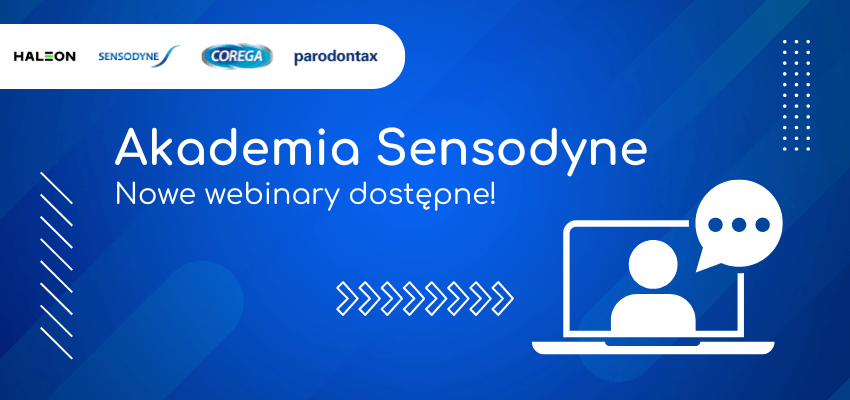 HALEON SENSODYNE COREGA parodontax

Akademia Sensodyne
Nowe webinary dostępne!